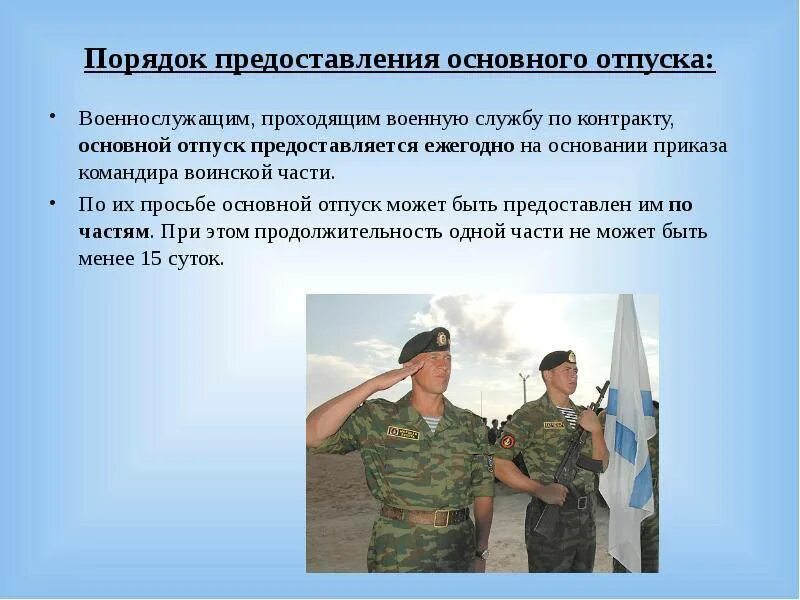 Порядок предоставления основного отпуска:

• Военнослужащим, проходящим военную службу по контракту, основной отпуск предоставляется ежегодно на основании приказа командира воинской части.

• По их просьбе основной отпуск может быть предоставлен им по частям. При этом продолжительность одной части не может быть менее 15 суток.